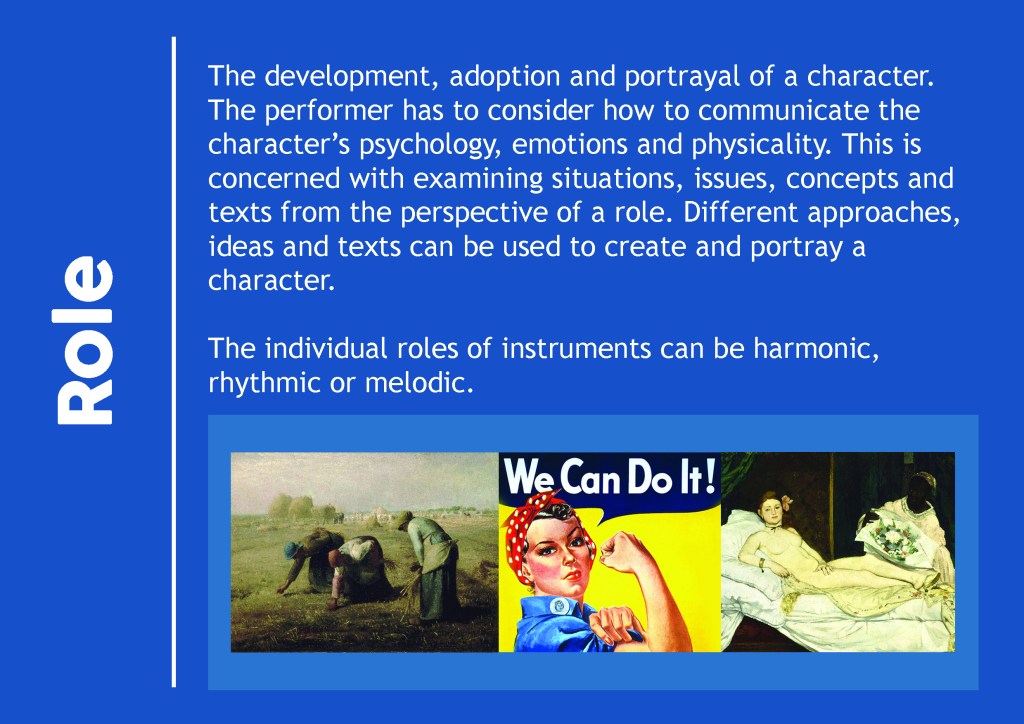 Role

The development, adoption and portrayal of a character. The performer has to consider how to communicate the character's psychology, emotions and physicality. This is concerned with examining situations, issues, concepts and texts from the perspective of a role. Different approaches, ideas and texts can be used to create and portray a character.

The individual roles of instruments can be harmonic, rhythmic or melodic.

We Can Do It!